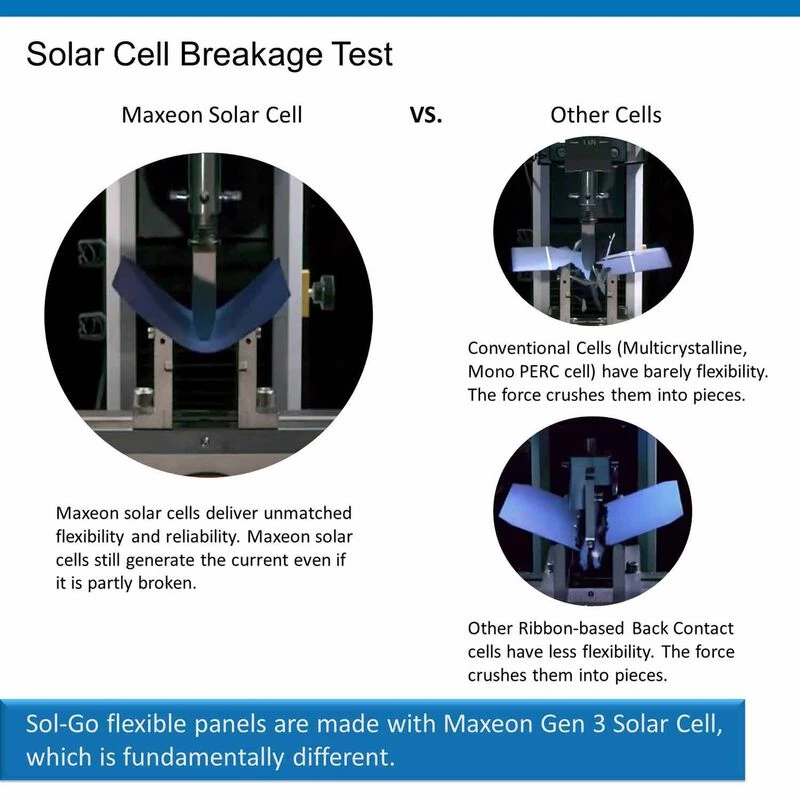 Solar Cell Breakage Test

Maxeon Solar Cell

VS.

Other Cells

Maxeon solar cells deliver unmatched flexibility and reliability. Maxeon solar cells still generate the current even if it is partly broken.

Conventional Cells (Multicrystalline, Mono PERC cell) have barely flexibility. The force crushes them into pieces.

Other Ribbon-based Back Contact cells have less flexibility. The force crushes them into pieces.

Sol-Go flexible panels are made with Maxeon Gen 3 Solar Cell, which is fundamentally different.